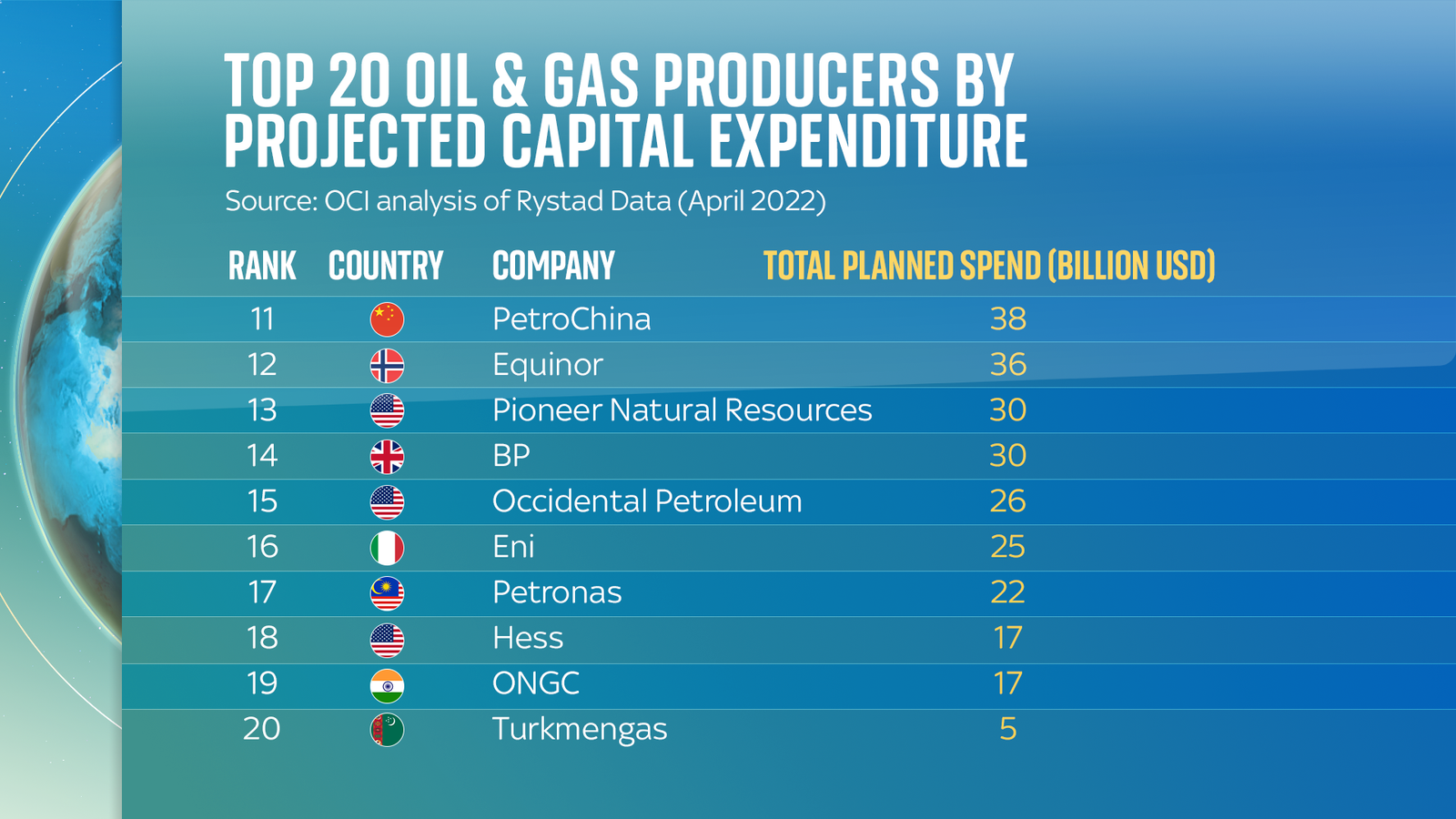 TOP 20 OIL & GAS PRODUCERS BY PROJECTED CAPITAL EXPENDITURE

Source: OCI analysis of Rystad Data (April 2022)

| RANK | COUNTRY | COMPANY | TOTAL PLANNED SPEND (BILLION USD) |
|---|---|---|---|
| 11 | | PetroChina | 38 |
| 12 | | Equinor | 36 |
| 13 | | Pioneer Natural Resources | 30 |
| 14 | | BP | 30 |
| 15 | | Occidental Petroleum | 26 |
| 16 | | Eni | 25 |
| 17 | | Petronas | 22 |
| 18 | | Hess | 17 |
| 19 | | ONGC | 17 |
| 20 | | Turkmengas | 5 |